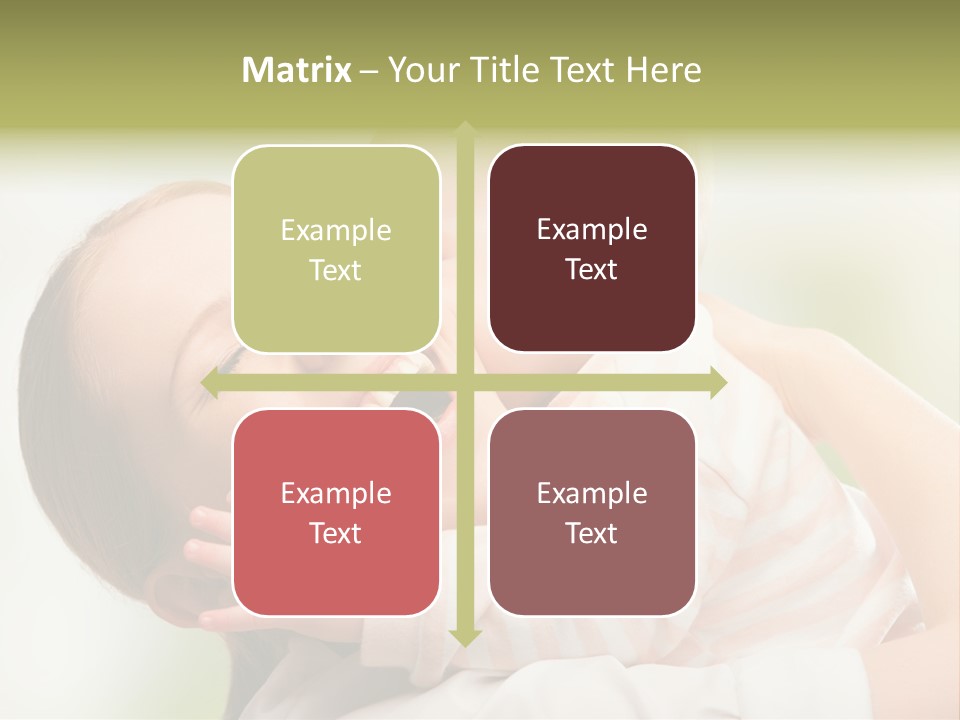 Matrix – Your Title Text Here

Example Text

Example Text

Example Text

Example Text